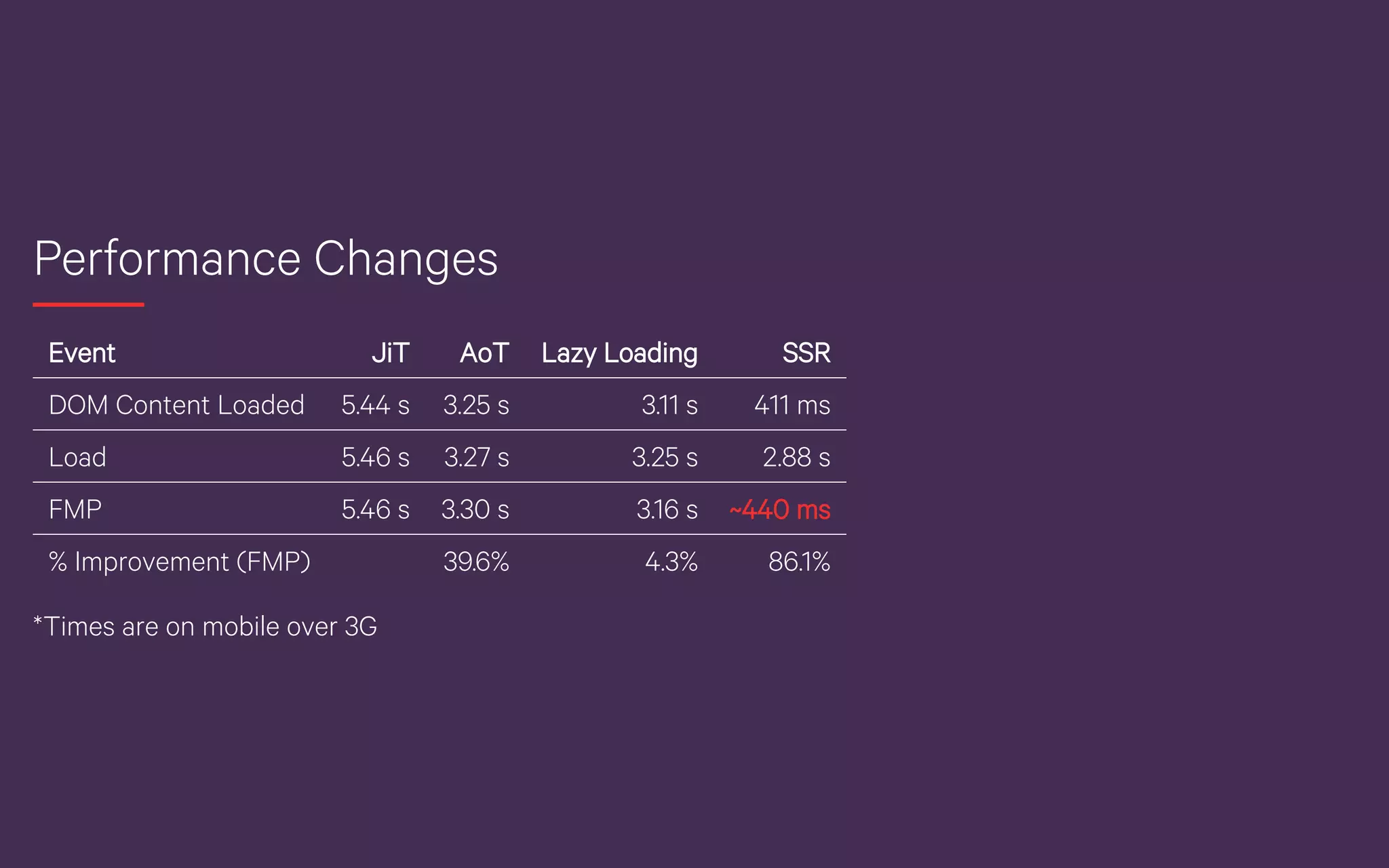 Performance Changes

| Event | JiT | AoT | Lazy Loading | SSR |
|---|---|---|---|---|
| DOM Content Loaded | 5.44 s | 3.25 s | 3.11 s | 411 ms |
| Load | 5.46 s | 3.27 s | 3.25 s | 2.88 s |
| FMP | 5.46 s | 3.30 s | 3.16 s | ~440 ms |
| % Improvement (FMP) | | 39.6% | 4.3% | 86.1% |

*Times are on mobile over 3G